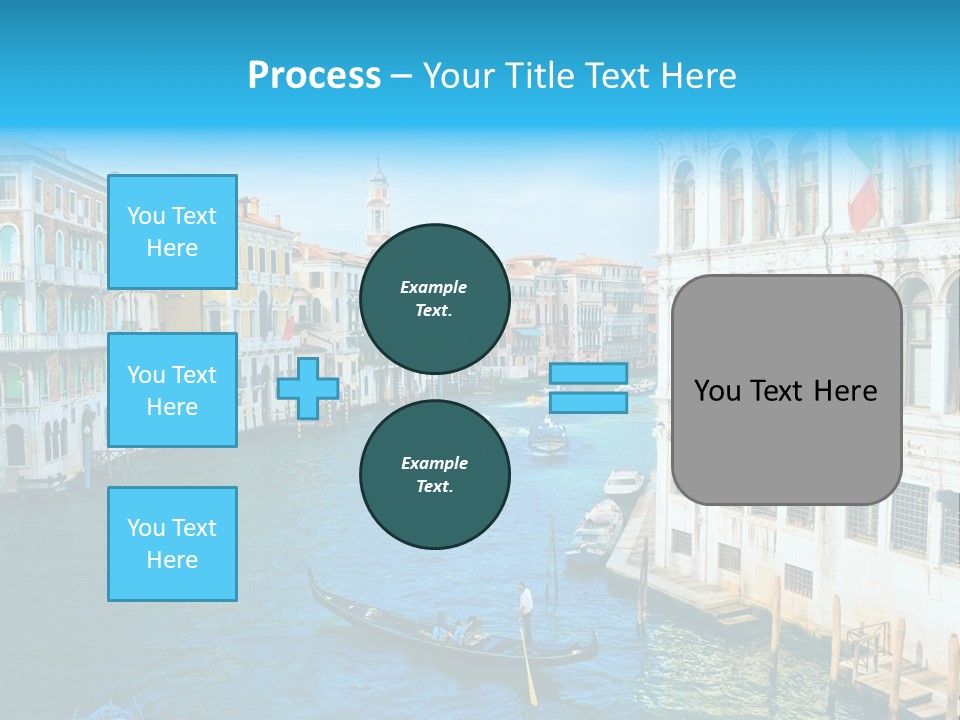 Process – Your Title Text Here

You Text Here

You Text Here

You Text Here

Example Text.

Example Text.

You Text Here